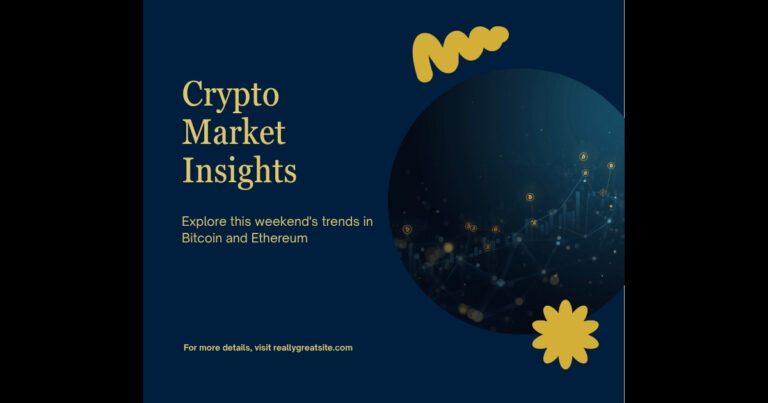 Crypto Market Insights

Explore this weekend's trends in Bitcoin and Ethereum

For more details, visit reallygreatsite.com